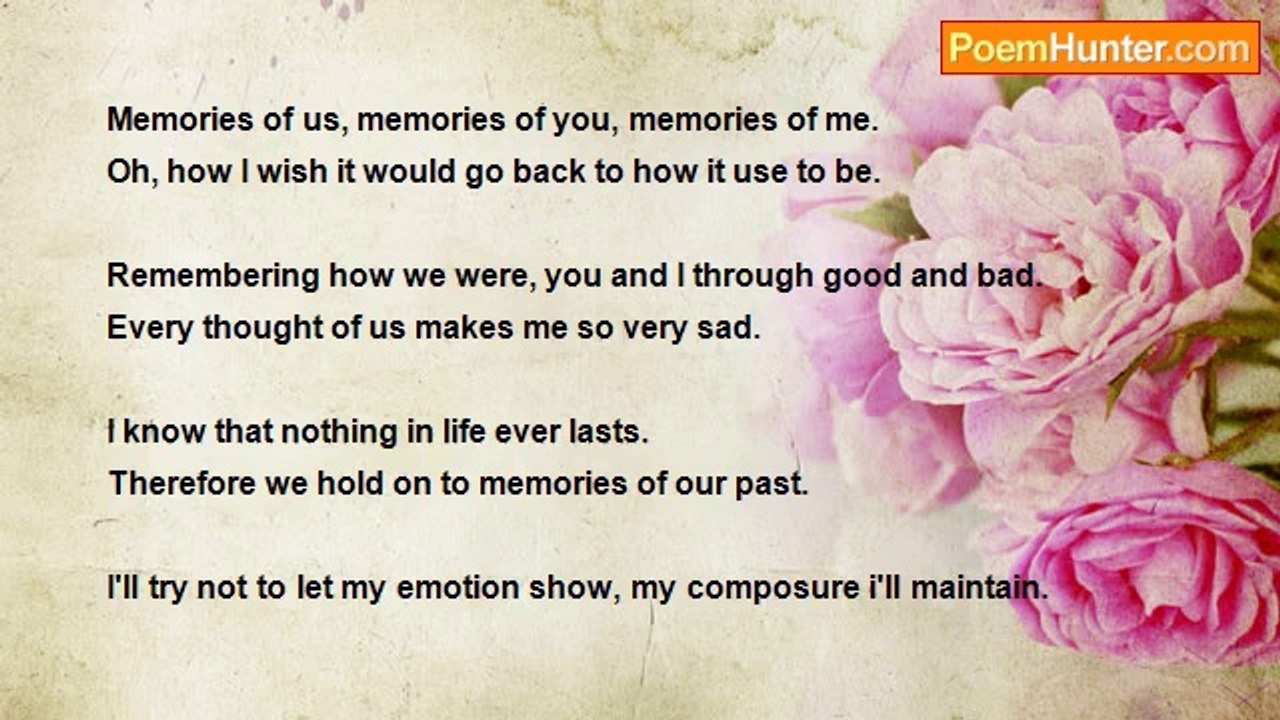 PoemHunter.com

Memories of us, memories of you, memories of me.
Oh, how I wish it would go back to how it use to be.

Remembering how we were, you and I through good and bad.
Every thought of us makes me so very sad.

I know that nothing in life ever lasts.
Therefore we hold on to memories of our past.

I'll try not to let my emotion show, my composure i'll maintain.